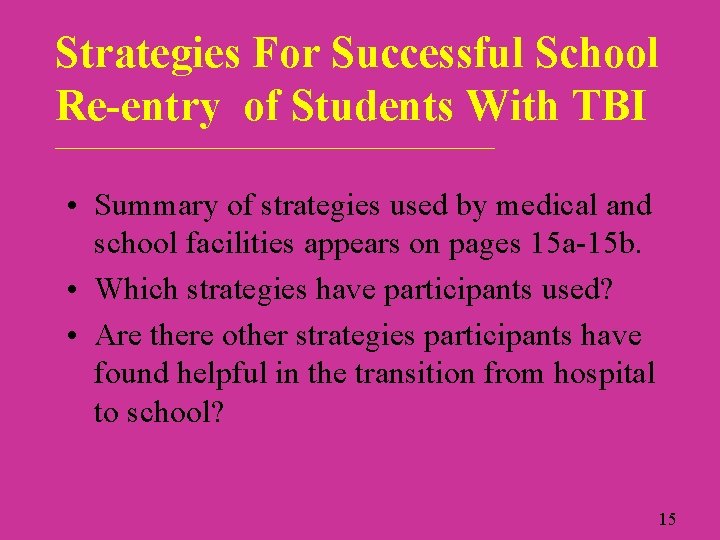 Strategies For Successful School Re-entry of Students With TBI

• Summary of strategies used by medical and school facilities appears on pages 15a-15b.
• Which strategies have participants used?
• Are there other strategies participants have found helpful in the transition from hospital to school?

15